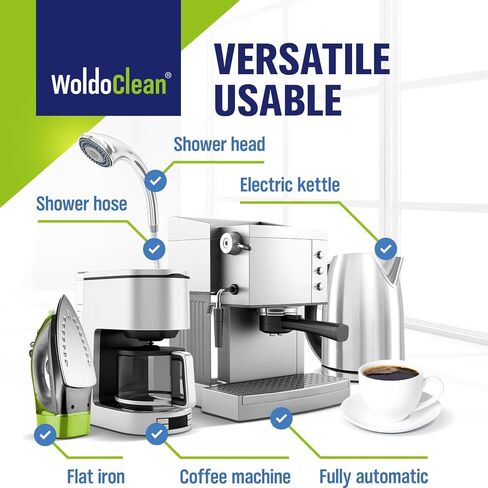 WoldoClean®

VERSATILE USABLE

Shower head

Electric kettle

Shower hose

Flat iron

Coffee machine

Fully automatic